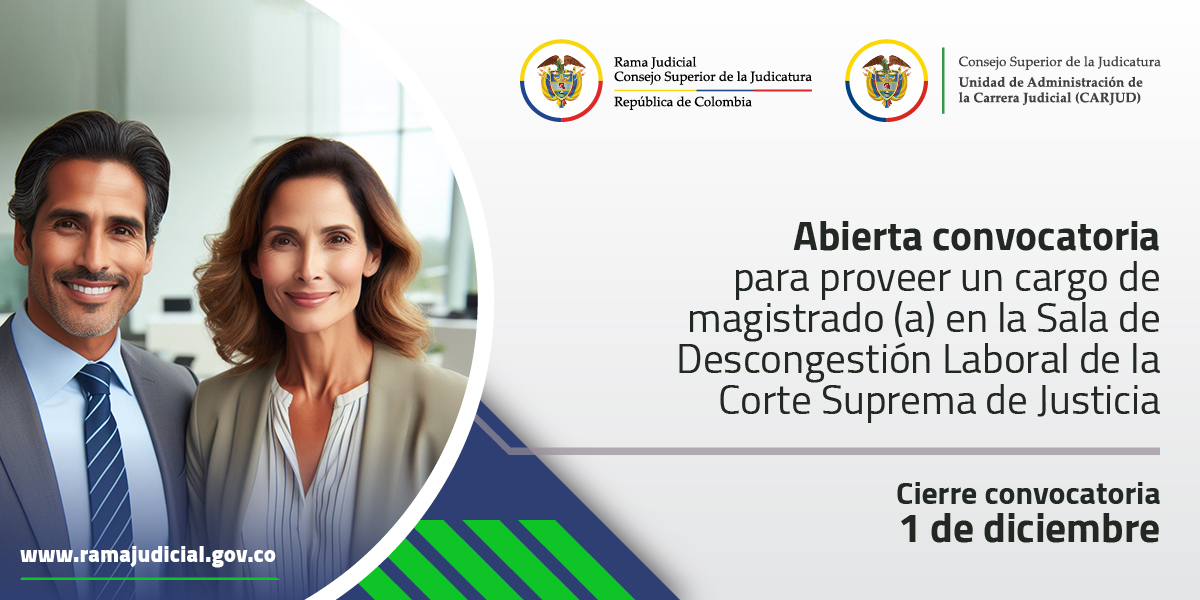 Rama Judicial
Consejo Superior de la Judicatura
República de Colombia

Consejo Superior de la Judicatura
Unidad de Administración de la Carrera Judicial (CARJUD)

Abierta convocatoria
para proveer un cargo de magistrado (a) en la Sala de Descongestión Laboral de la Corte Suprema de Justicia

Cierre convocatoria
1 de diciembre

www.ramajudicial.gov.co